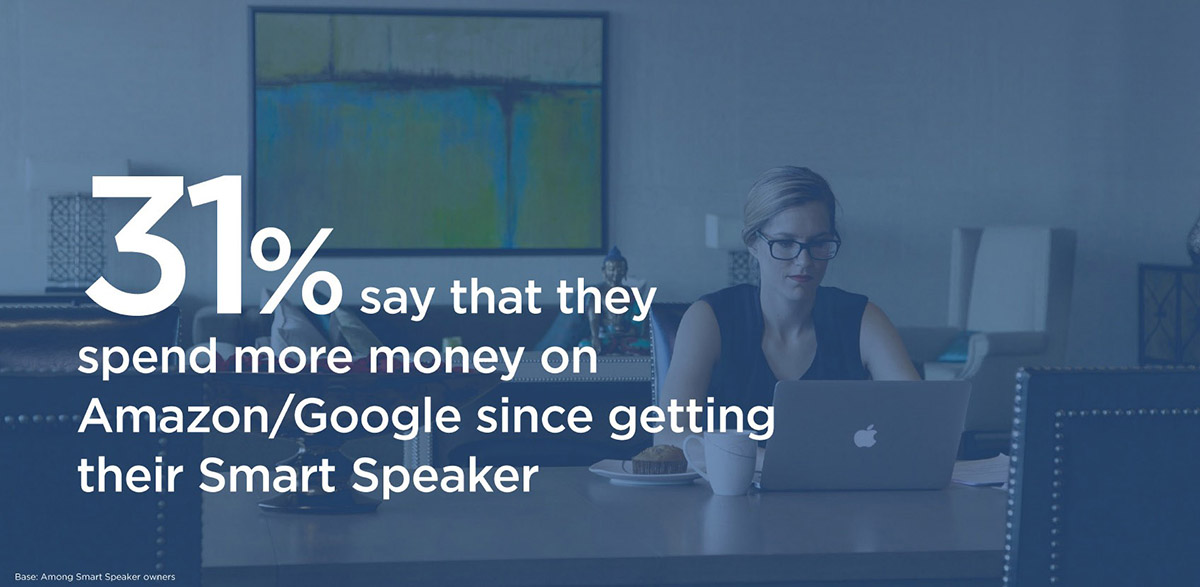 31% say that they spend more money on Amazon/Google since getting their Smart Speaker

Base: Among Smart Speaker owners